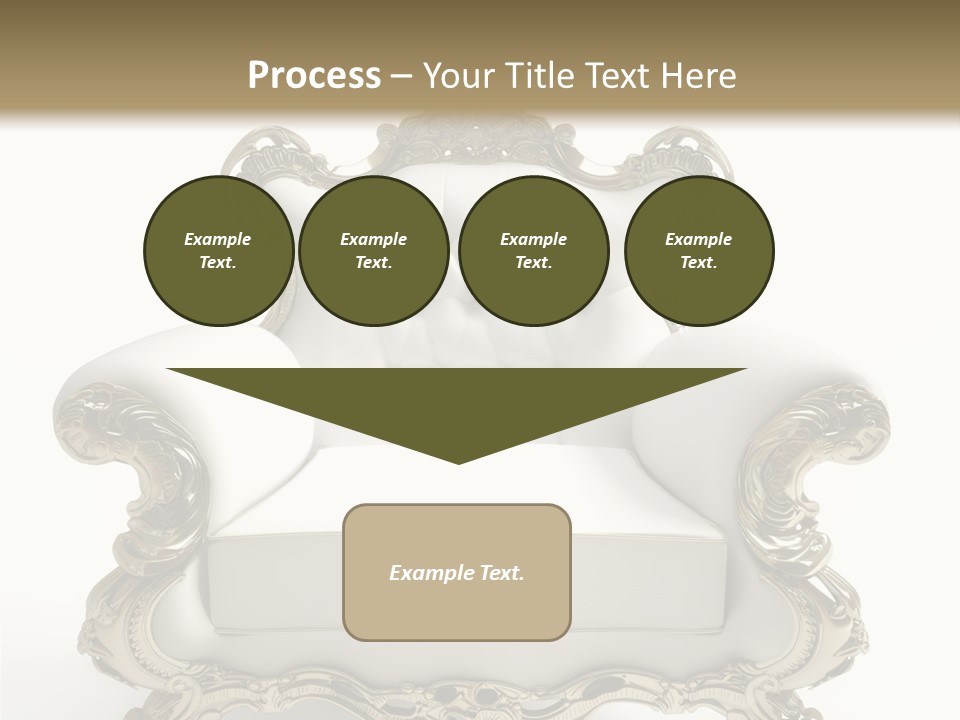 Process – Your Title Text Here

Example Text.

Example Text.

Example Text.

Example Text.

Example Text.